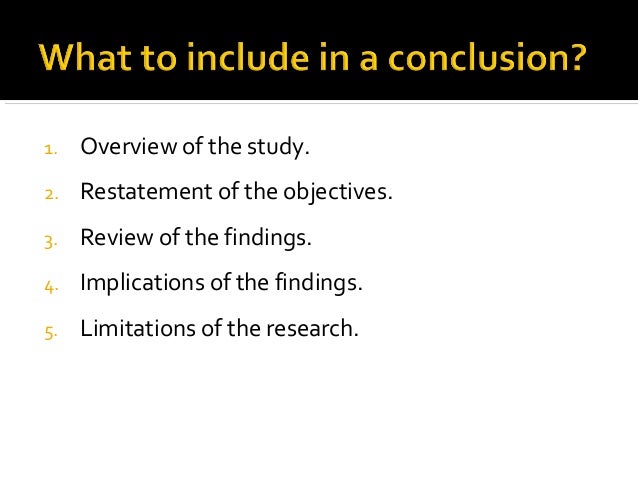 What to include in a conclusion?

1. Overview of the study.
2. Restatement of the objectives.
3. Review of the findings.
4. Implications of the findings.
5. Limitations of the research.